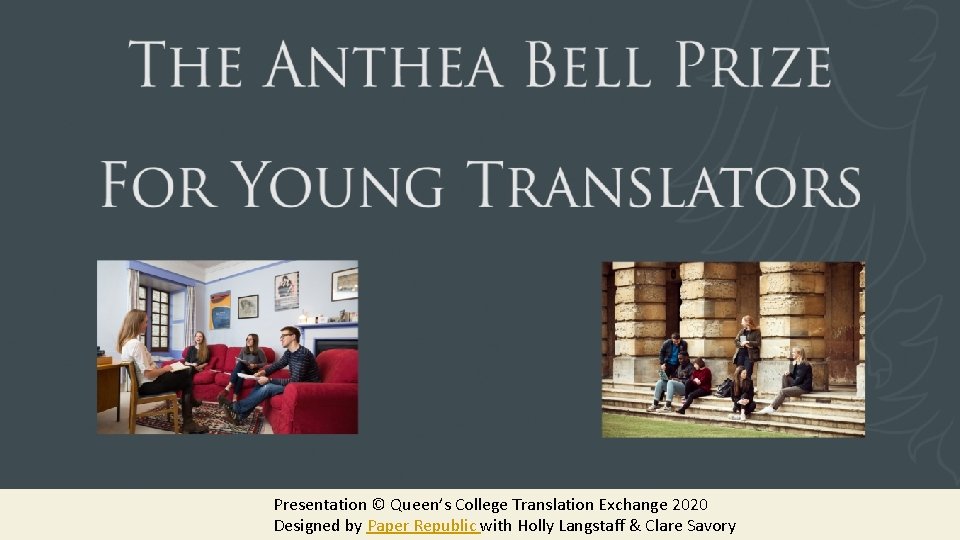 THE ANTHEA BELL PRIZE
FOR YOUNG TRANSLATORS

Presentation © Queen's College Translation Exchange 2020
Designed by Paper Republic with Holly Langstaff & Clare Savory